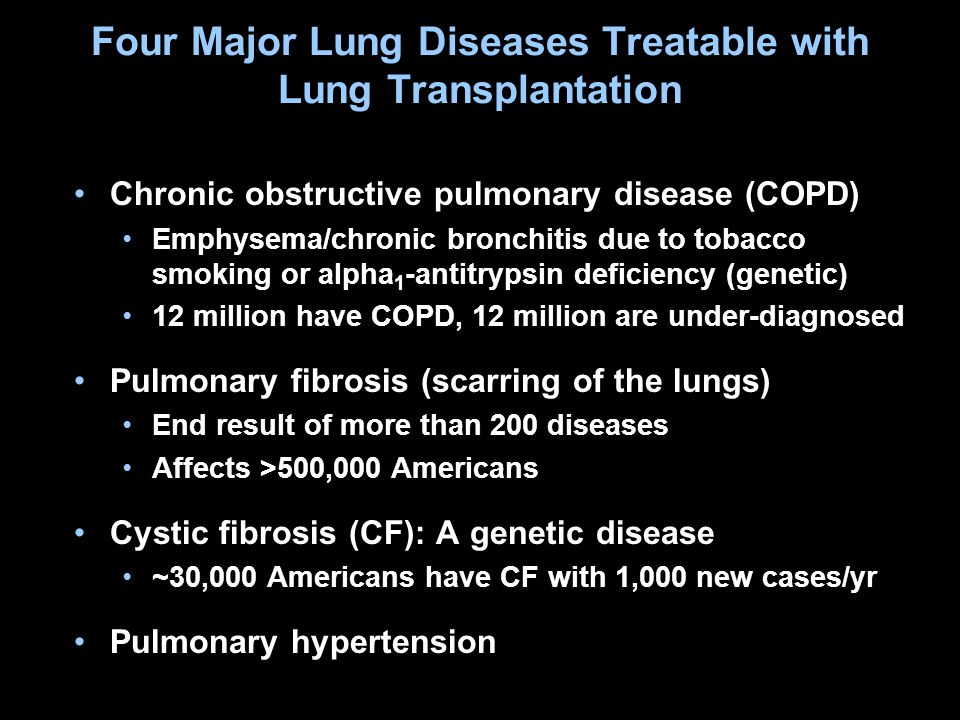 Four Major Lung Diseases Treatable with Lung Transplantation

• Chronic obstructive pulmonary disease (COPD)
  • Emphysema/chronic bronchitis due to tobacco smoking or alpha$_1$-antitrypsin deficiency (genetic)
  • 12 million have COPD, 12 million are under-diagnosed

• Pulmonary fibrosis (scarring of the lungs)
  • End result of more than 200 diseases
  • Affects >500,000 Americans

• Cystic fibrosis (CF): A genetic disease
  • ~30,000 Americans have CF with 1,000 new cases/yr

• Pulmonary hypertension